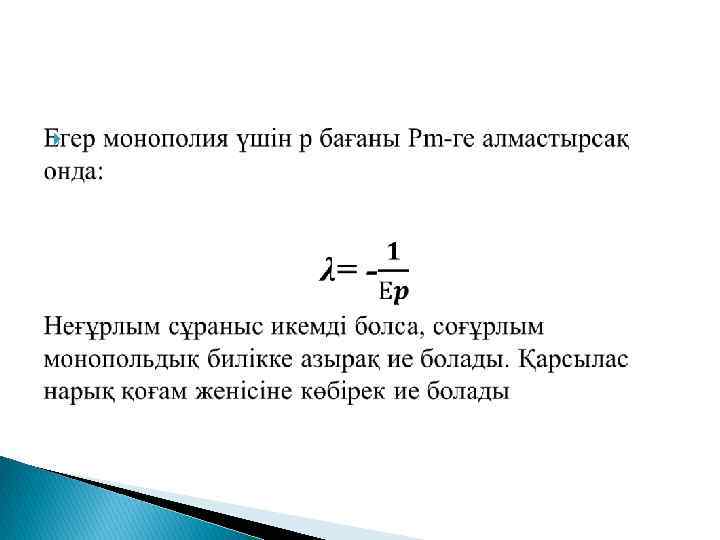 Егер монополия үшін р бағаны Pm-ге алмастырсақ онда:

$\lambda = -\frac{1}{Ep}$

Неғұрлым сұраныс икемді болса, соғұрлым монопольдық билікке азырақ ие болады. Қарсылас нарық қоғам женісіне көбірек ие болады